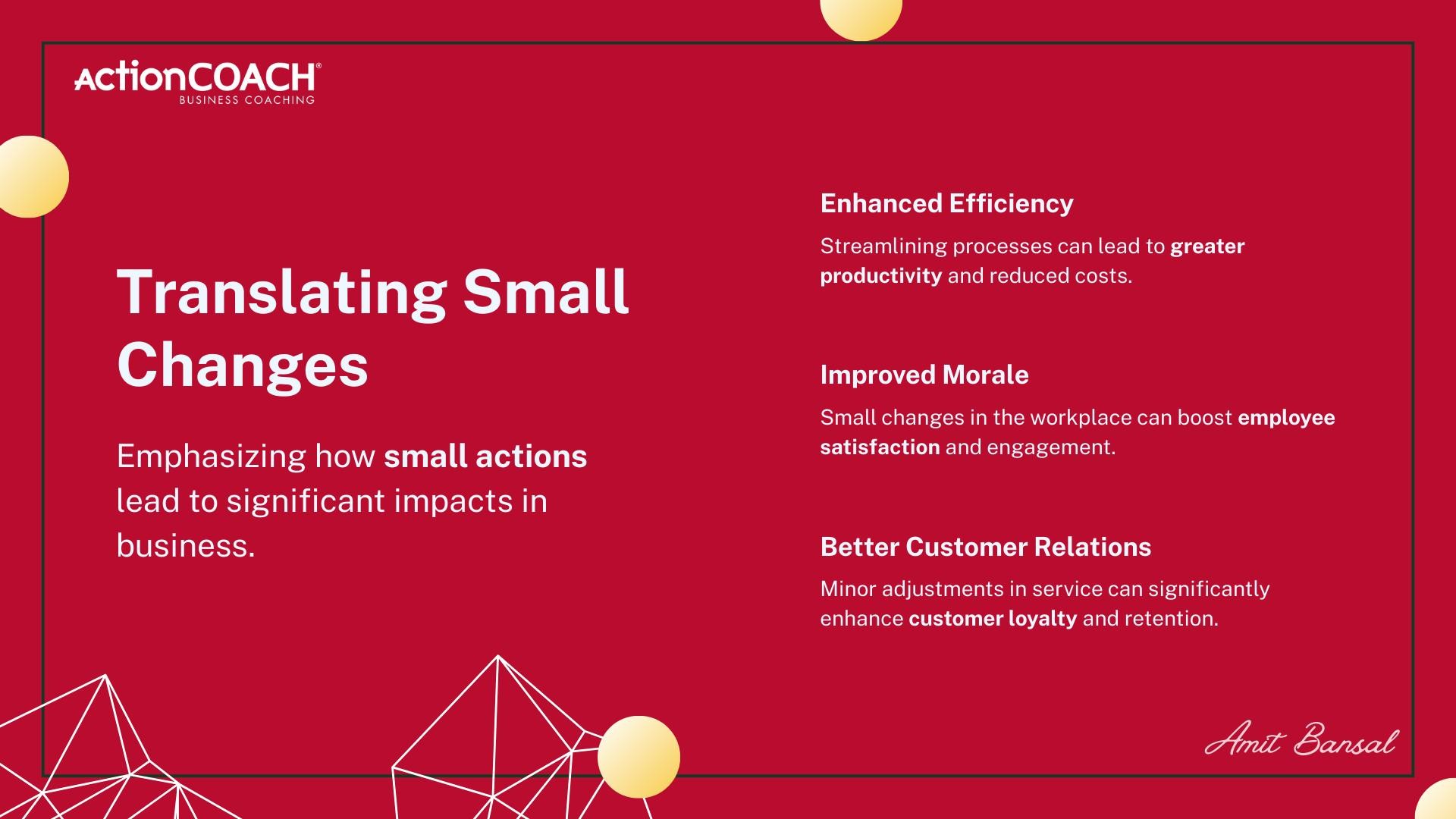 ActionCOACH®
BUSINESS COACHING

Translating Small Changes

Emphasizing how small actions lead to significant impacts in business.

Enhanced Efficiency

Streamlining processes can lead to greater productivity and reduced costs.

Improved Morale

Small changes in the workplace can boost employee satisfaction and engagement.

Better Customer Relations

Minor adjustments in service can significantly enhance customer loyalty and retention.

Amit Bansal